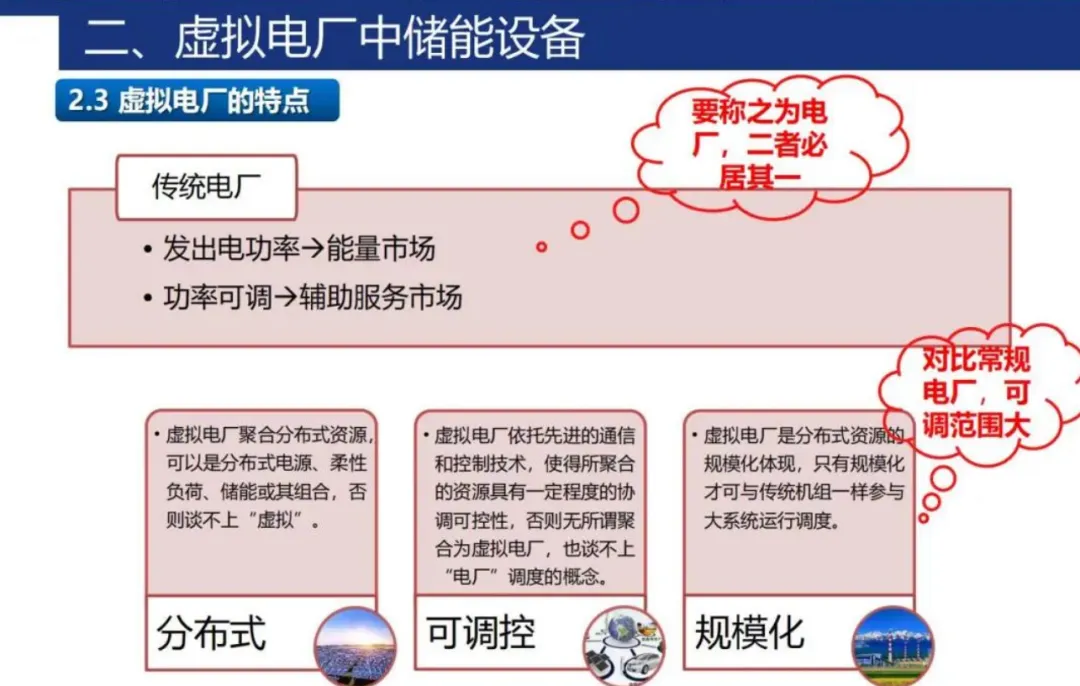 二、虚拟电厂中储能设备

2.3 虚拟电厂的特点

要称之为电厂，二者必居其一

传统电厂

• 发出电功率→能量市场
• 功率可调→辅助服务市场

对比常规电厂，可调范围大

• 虚拟电厂聚合分布式资源，可以是分布式电源、柔性负荷、储能或其组合，否则谈不上“虚拟”。

分布式

• 虚拟电厂依托先进的通信和控制技术，使得所聚合的资源具有一定程度的协调可控性，否则无所谓聚合为虚拟电厂，也谈不上“电厂”调度的概念。

可调控

• 虚拟电厂是分布式资源的规模化体现，只有规模化才可与传统机组一样参与大系统运行调度。

规模化